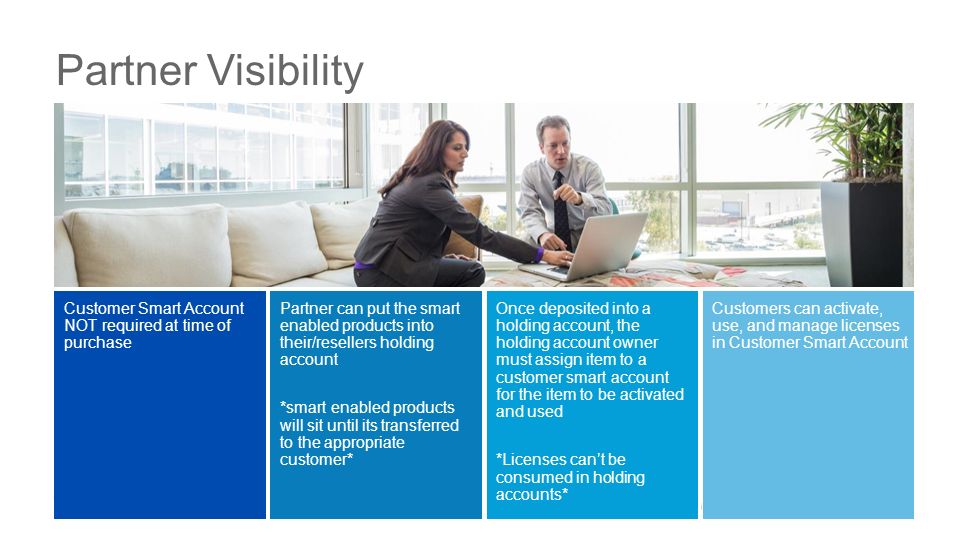 Partner Visibility

Customer Smart Account NOT required at time of purchase

Partner can put the smart enabled products into their/resellers holding account

*smart enabled products will sit until its transferred to the appropriate customer*

Once deposited into a holding account, the holding account owner must assign item to a customer smart account for the item to be activated and used

*Licenses can't be consumed in holding accounts*

Customers can activate, use, and manage licenses in Customer Smart Account